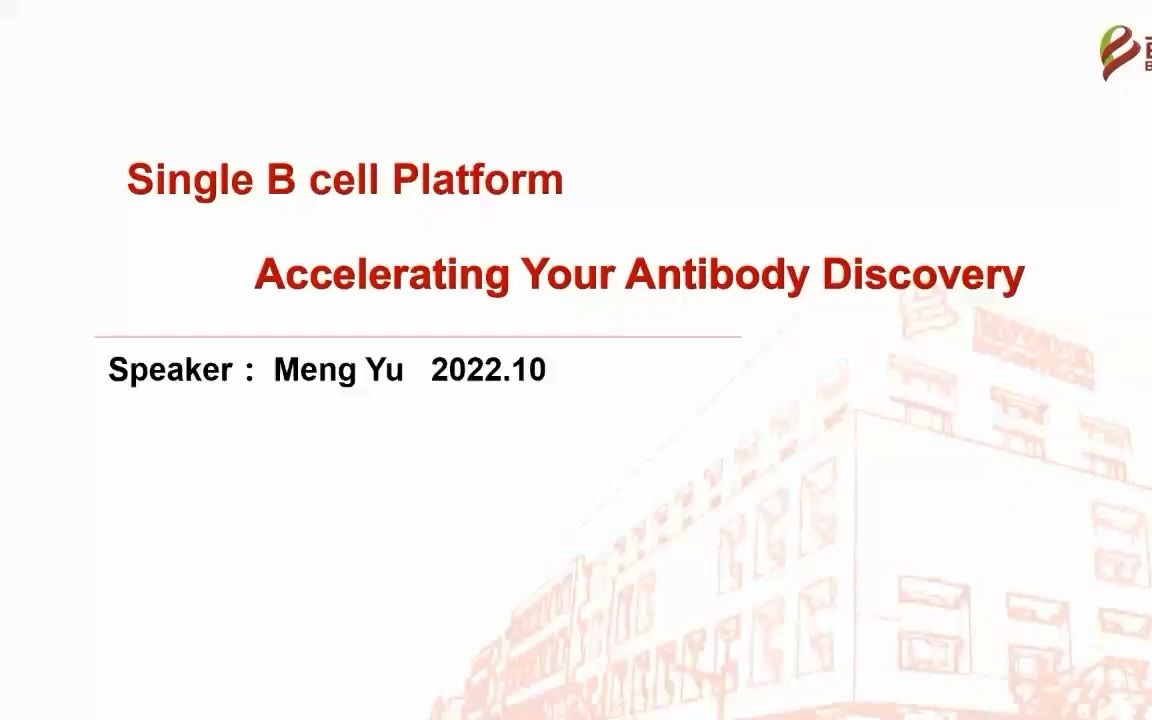 Single B cell Platform

Accelerating Your Antibody Discovery

Speaker： Meng Yu 2022.10